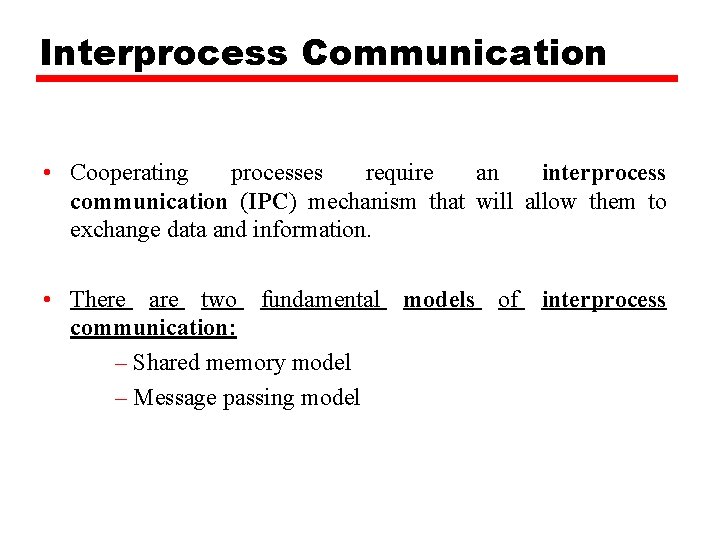 Interprocess Communication

• Cooperating processes require an interprocess communication (IPC) mechanism that will allow them to exchange data and information.

• There are two fundamental models of interprocess communication:

– Shared memory model

– Message passing model